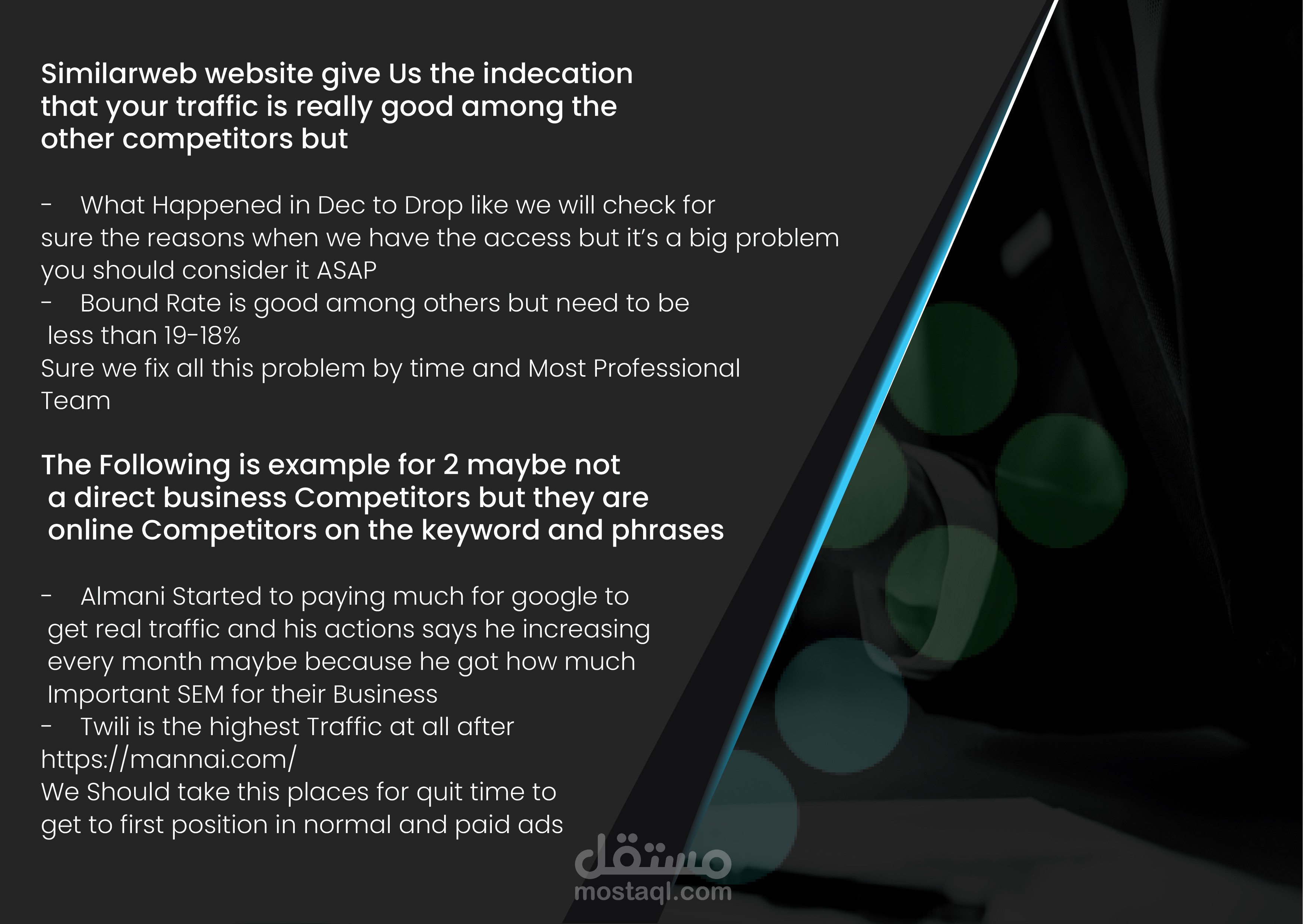 Similarweb website give Us the indecation that your traffic is really good among the other competitors but

- What Happened in Dec to Drop like we will check for sure the reasons when we have the access but it's a big problem you should consider it ASAP
- Bound Rate is good among others but need to be less than 19-18%
Sure we fix all this problem by time and Most Professional Team

The Following is example for 2 maybe not a direct business Competitors but they are online Competitors on the keyword and phrases

- Almani Started to paying much for google to get real traffic and his actions says he increasing every month maybe because he got how much Important SEM for their Business
- Twili is the highest Traffic at all after https://mannai.com/
We Should take this places for quit time to get to first position in normal and paid ads

مستقل
mostaql.com